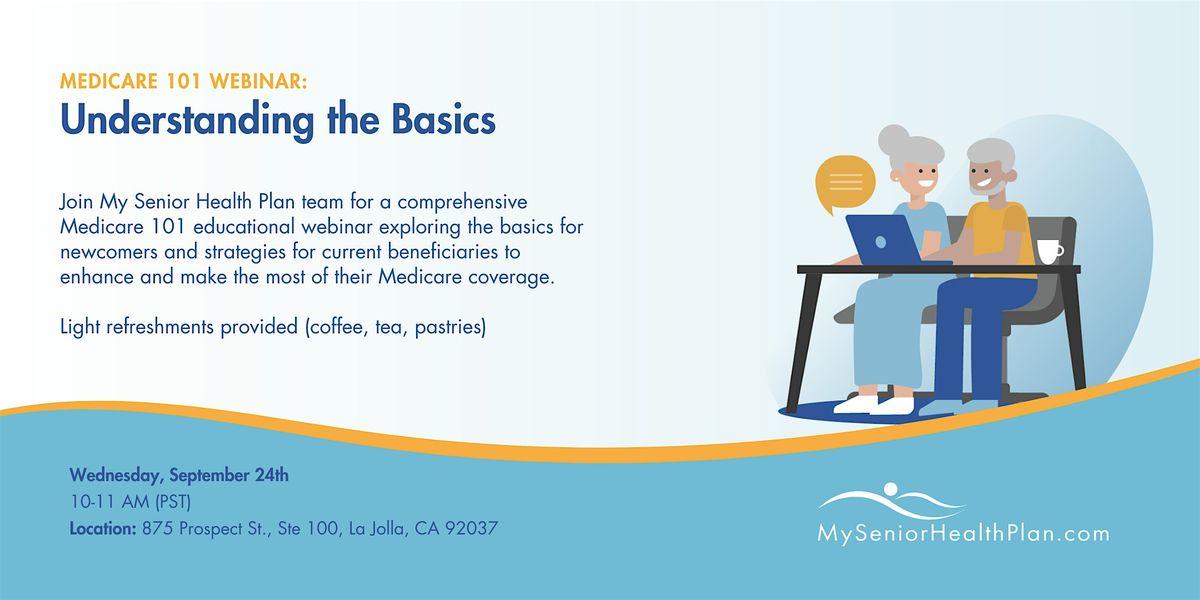 MEDICARE 101 WEBINAR:
Understanding the Basics

Join My Senior Health Plan team for a comprehensive Medicare 101 educational webinar exploring the basics for newcomers and strategies for current beneficiaries to enhance and make the most of their Medicare coverage.

Light refreshments provided (coffee, tea, pastries)

Wednesday, September 24th
10-11 AM (PST)
Location: 875 Prospect St., Ste 100, La Jolla, CA 92037

MySeniorHealthPlan.com